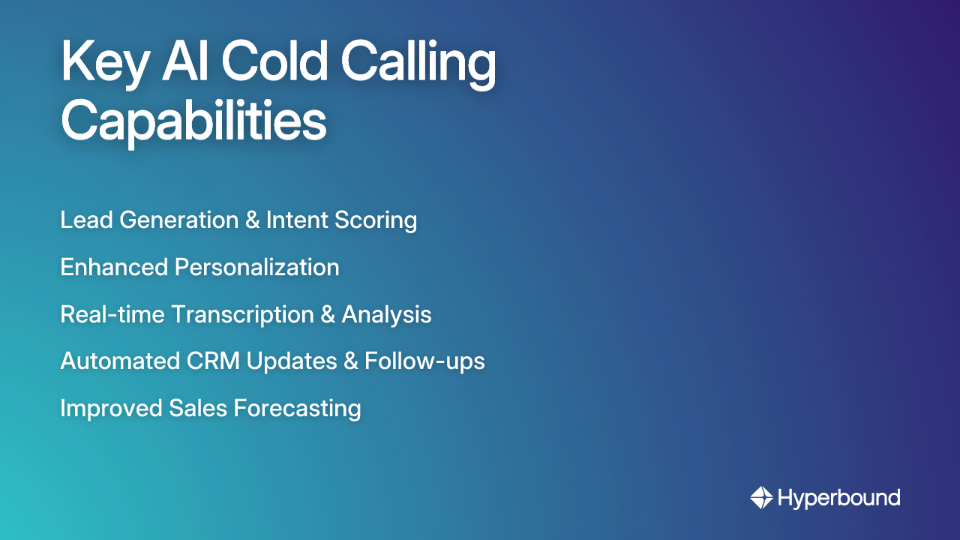 Key AI Cold Calling Capabilities

Lead Generation & Intent Scoring

Enhanced Personalization

Real-time Transcription & Analysis

Automated CRM Updates & Follow-ups

Improved Sales Forecasting

Hyperbound